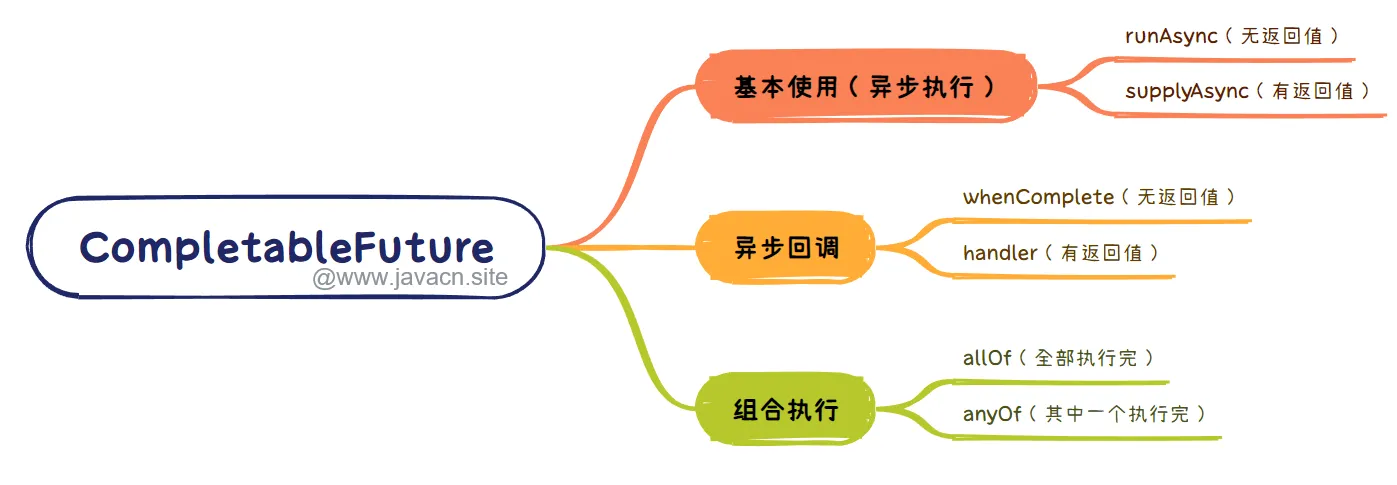 CompletableFuture
@www.javacn.site

基本使用（异步执行）
runAsync（无返回值）
supplyAsync（有返回值）

异步回调
whenComplete（无返回值）
handler（有返回值）

组合执行
allOf（全部执行完）
anyOf（其中一个执行完）